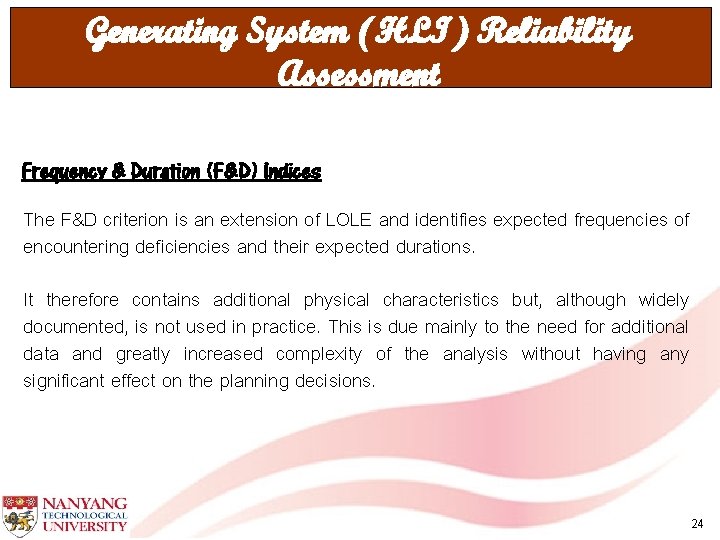 Generating System (HLI) Reliability Assessment

Frequency & Duration (F&D) Indices

The F&D criterion is an extension of LOLE and identifies expected frequencies of encountering deficiencies and their expected durations.

It therefore contains additional physical characteristics but, although widely documented, is not used in practice. This is due mainly to the need for additional data and greatly increased complexity of the analysis without having any significant effect on the planning decisions.

NANYANG TECHNOLOGICAL UNIVERSITY

24